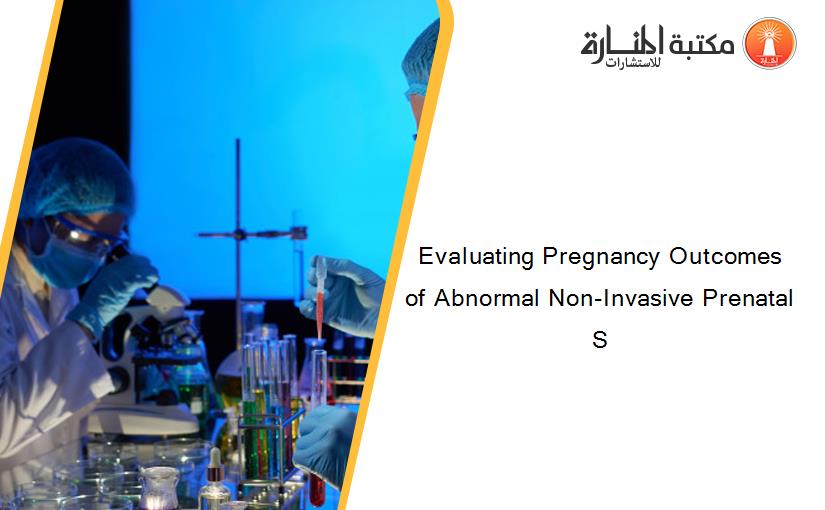 مكتبة المنارة للاستشارات

Evaluating Pregnancy Outcomes of Abnormal Non-Invasive Prenatal S